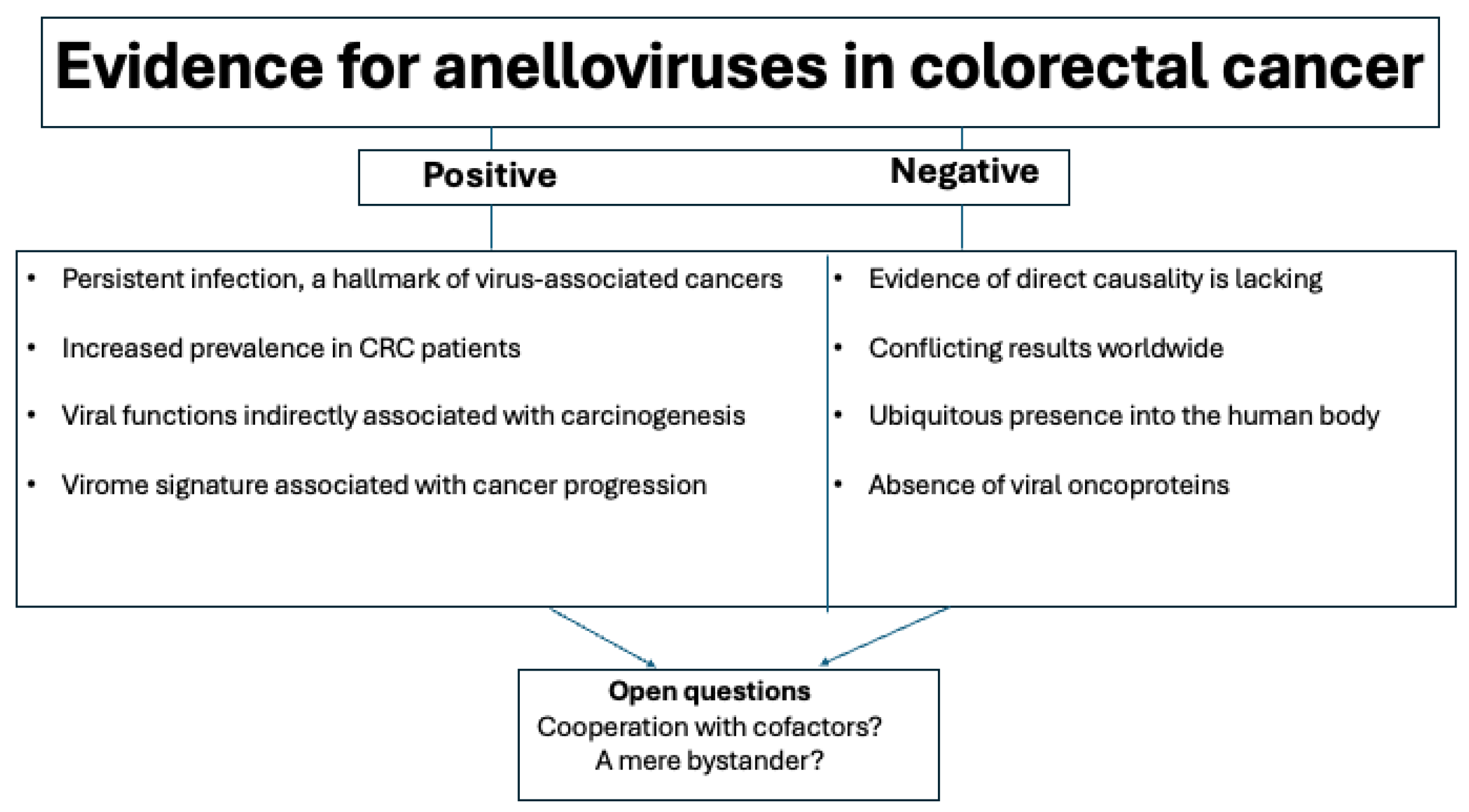 Evidence for anelloviruses in colorectal cancer

Positive

Negative

• Persistent infection, a hallmark of virus-associated cancers

• Increased prevalence in CRC patients

• Viral functions indirectly associated with carcinogenesis

• Virome signature associated with cancer progression

• Evidence of direct causality is lacking

• Conflicting results worldwide

• Ubiquitous presence into the human body

• Absence of viral oncoproteins

Open questions
Cooperation with cofactors?
A mere bystander?